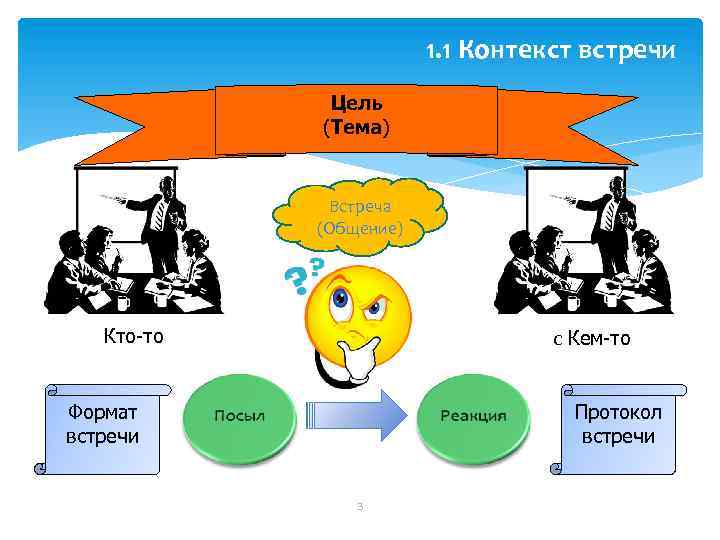 1.1 Контекст встречи

Цель
(Тема)

Встреча
(Общение)

Кто-то

с Кем-то

Формат встречи

Посыл

Реакция

Протокол встречи

3